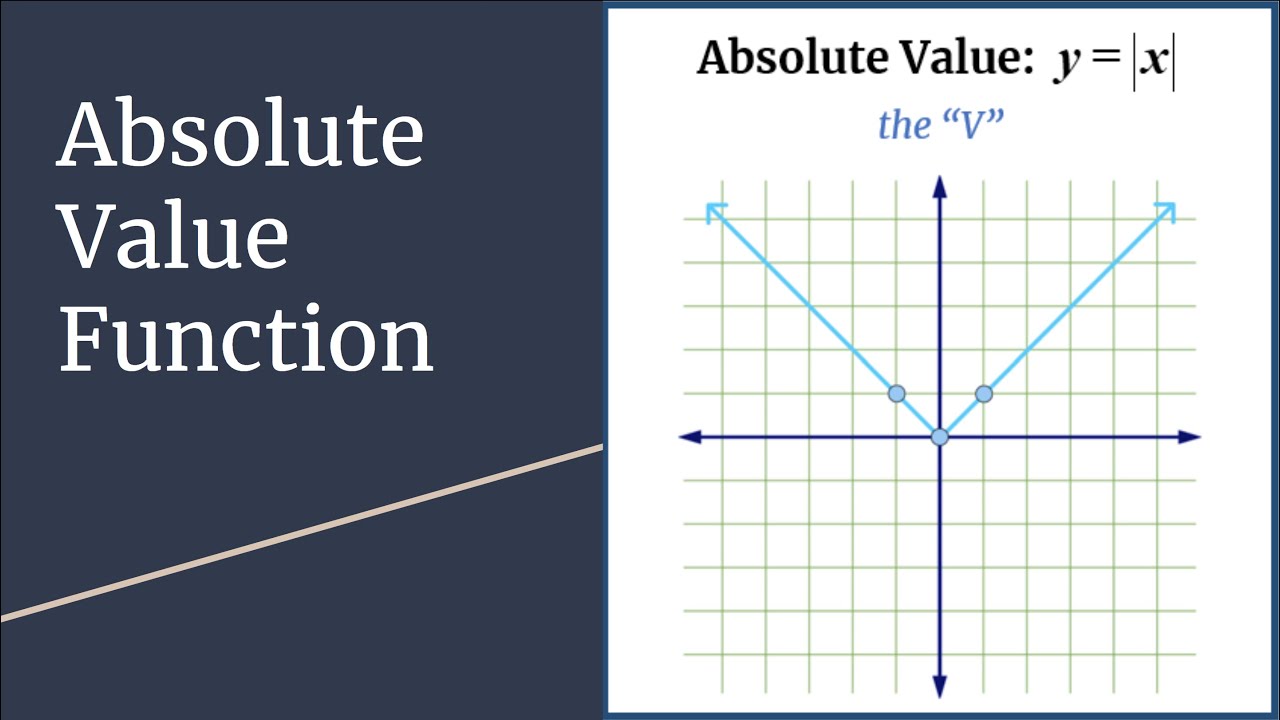 Absolute Value Function

Absolute Value: $y = |x|$

the “V”